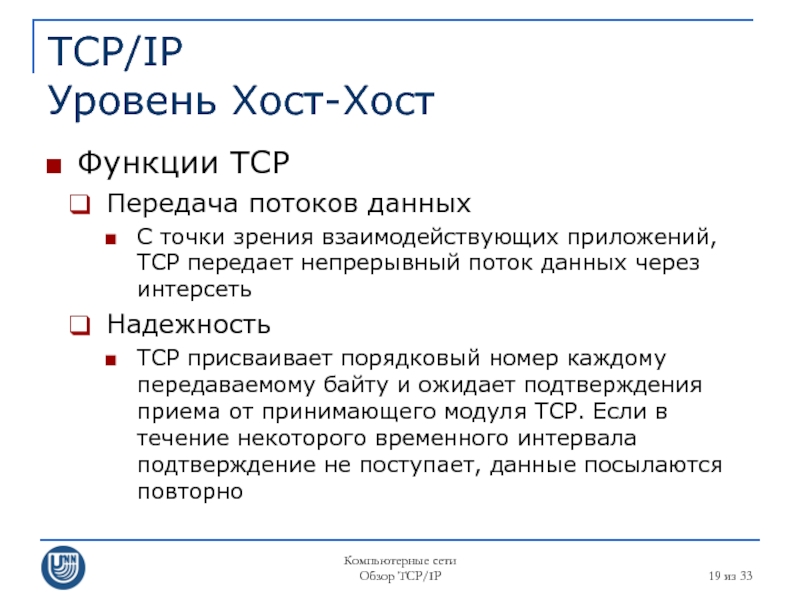 TCP/IP
Уровень Хост-Хост

Функции TCP

Передача потоков данных

С точки зрения взаимодействующих приложений, TCP передает непрерывный поток данных через интерсеть

Надежность

TCP присваивает порядковый номер каждому передаваемому байту и ожидает подтверждения приема от принимающего модуля TCP. Если в течение некоторого временного интервала подтверждение не поступает, данные посылаются повторно

UNN

Компьютерные сети
Обзор TCP/IP

19 из 33